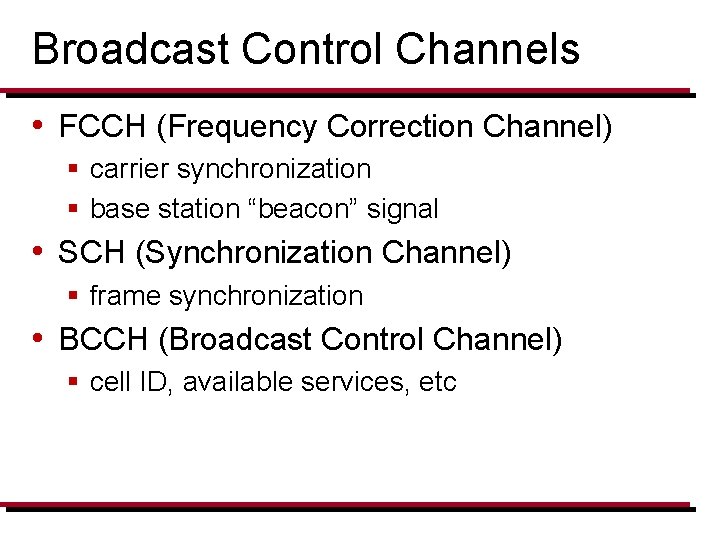 Broadcast Control Channels

• FCCH (Frequency Correction Channel)
  ▪ carrier synchronization
  ▪ base station “beacon” signal
• SCH (Synchronization Channel)
  ▪ frame synchronization
• BCCH (Broadcast Control Channel)
  ▪ cell ID, available services, etc